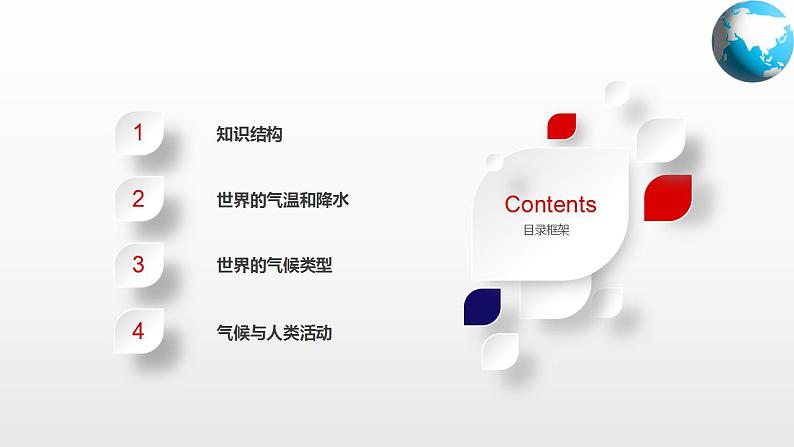 1 知识结构

2 世界的气温和降水

3 世界的气候类型

4 气候与人类活动

Contents
目录框架